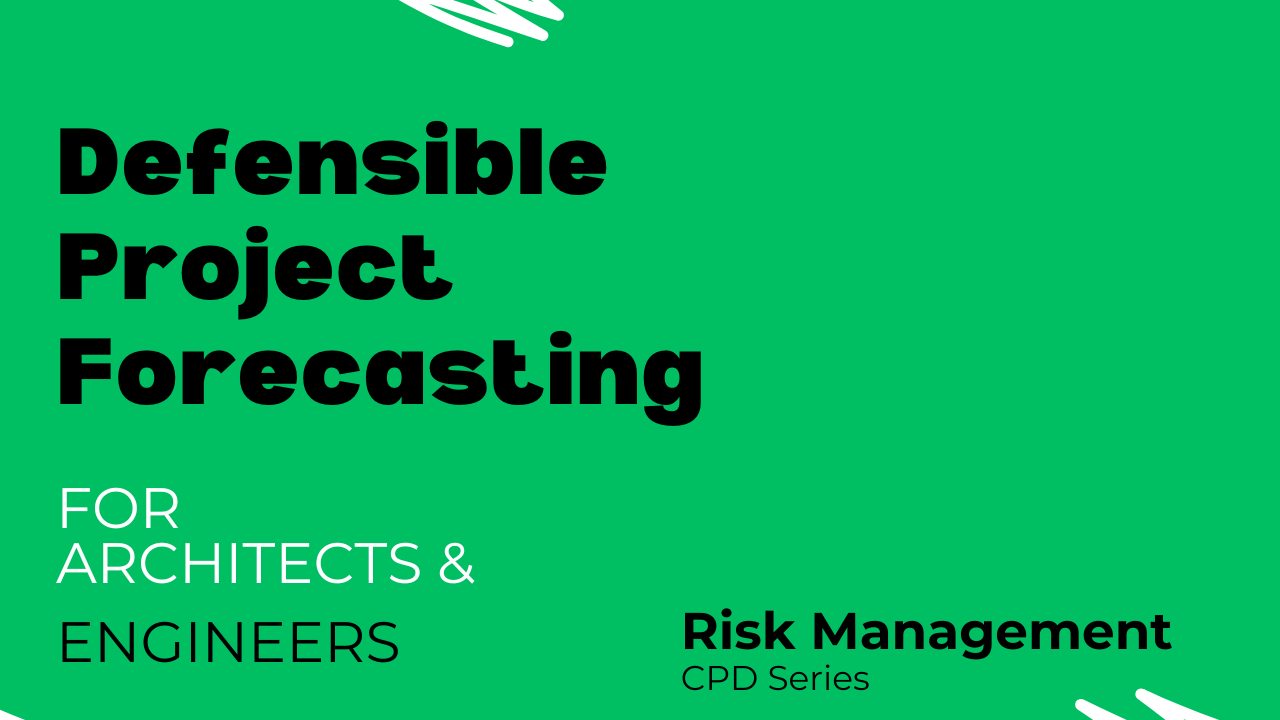 Defensible Project Forecasting

FOR ARCHITECTS &

ENGINEERS

Risk Management
CPD Series